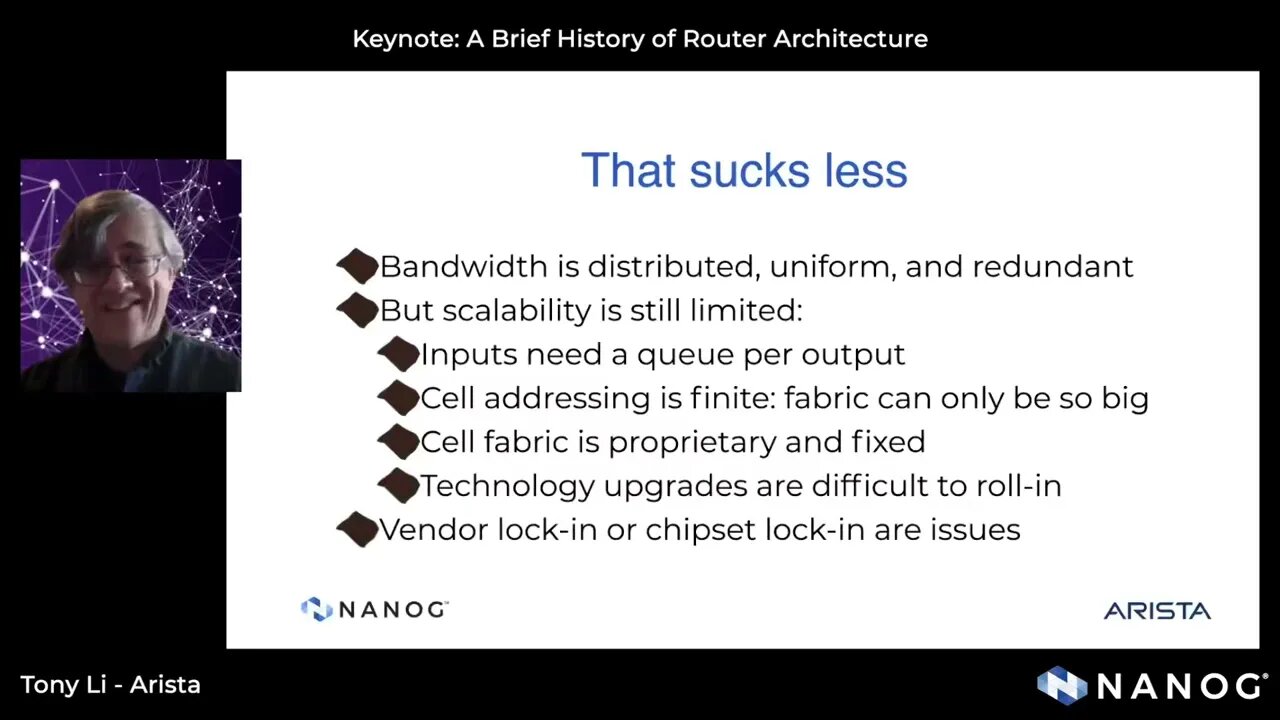 Keynote: A Brief History of Router Architecture

That sucks less

Bandwidth is distributed, uniform, and redundant
But scalability is still limited:
Inputs need a queue per output
Cell addressing is finite: fabric can only be so big
Cell fabric is proprietary and fixed
Technology upgrades are difficult to roll-in
Vendor lock-in or chipset lock-in are issues

NANOG

ARISTA

Tony Li - Arista

NANOG